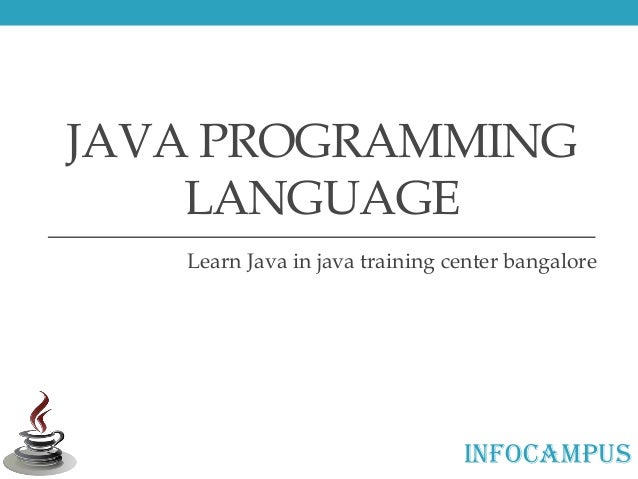 JAVA PROGRAMMING LANGUAGE

Learn Java in java training center bangalore

INFOCAMPUS